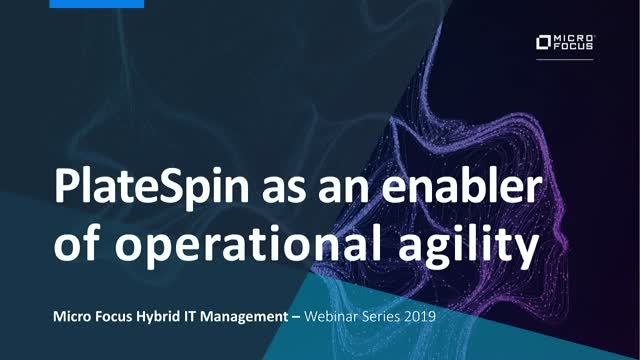 MICRO FOCUS

PlateSpin as an enabler of operational agility

Micro Focus Hybrid IT Management – Webinar Series 2019